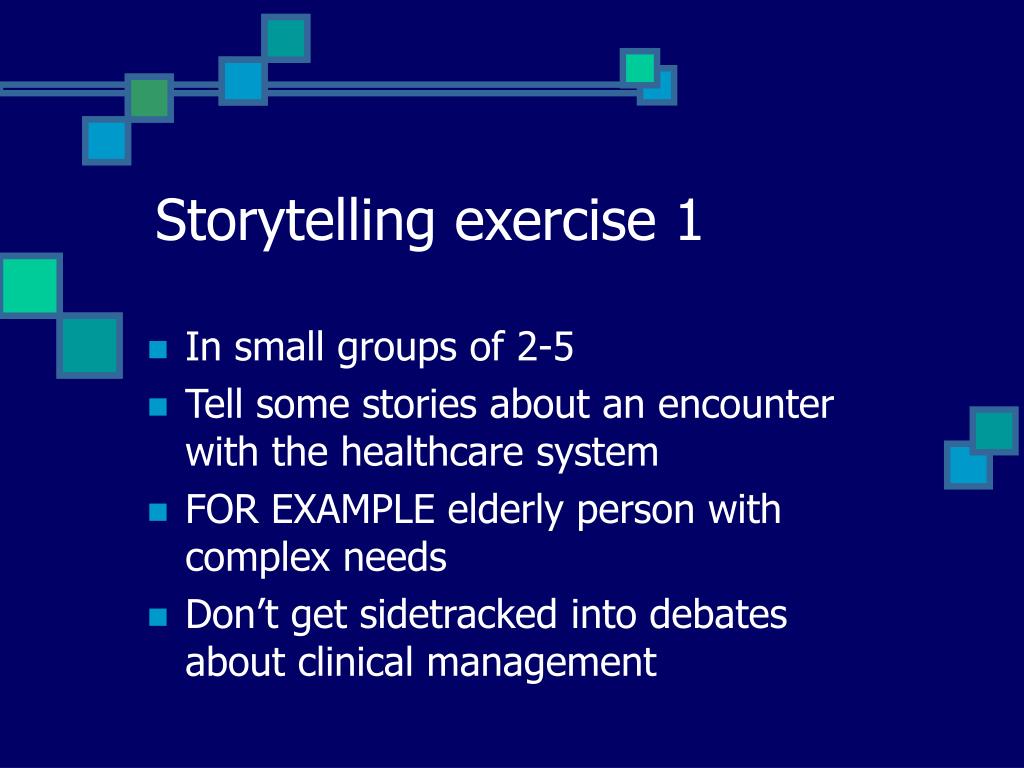 Storytelling exercise 1

- In small groups of 2-5
- Tell some stories about an encounter with the healthcare system
- FOR EXAMPLE elderly person with complex needs
- Don’t get sidetracked into debates about clinical management